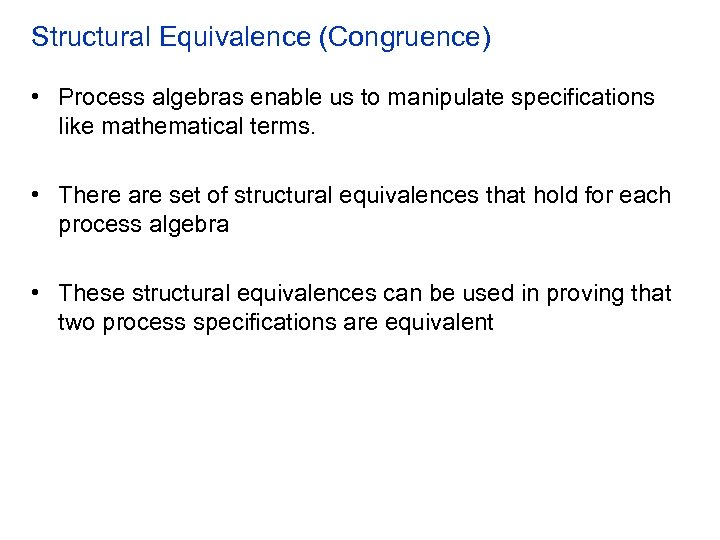 Structural Equivalence (Congruence)

• Process algebras enable us to manipulate specifications like mathematical terms.

• There are set of structural equivalences that hold for each process algebra

• These structural equivalences can be used in proving that two process specifications are equivalent